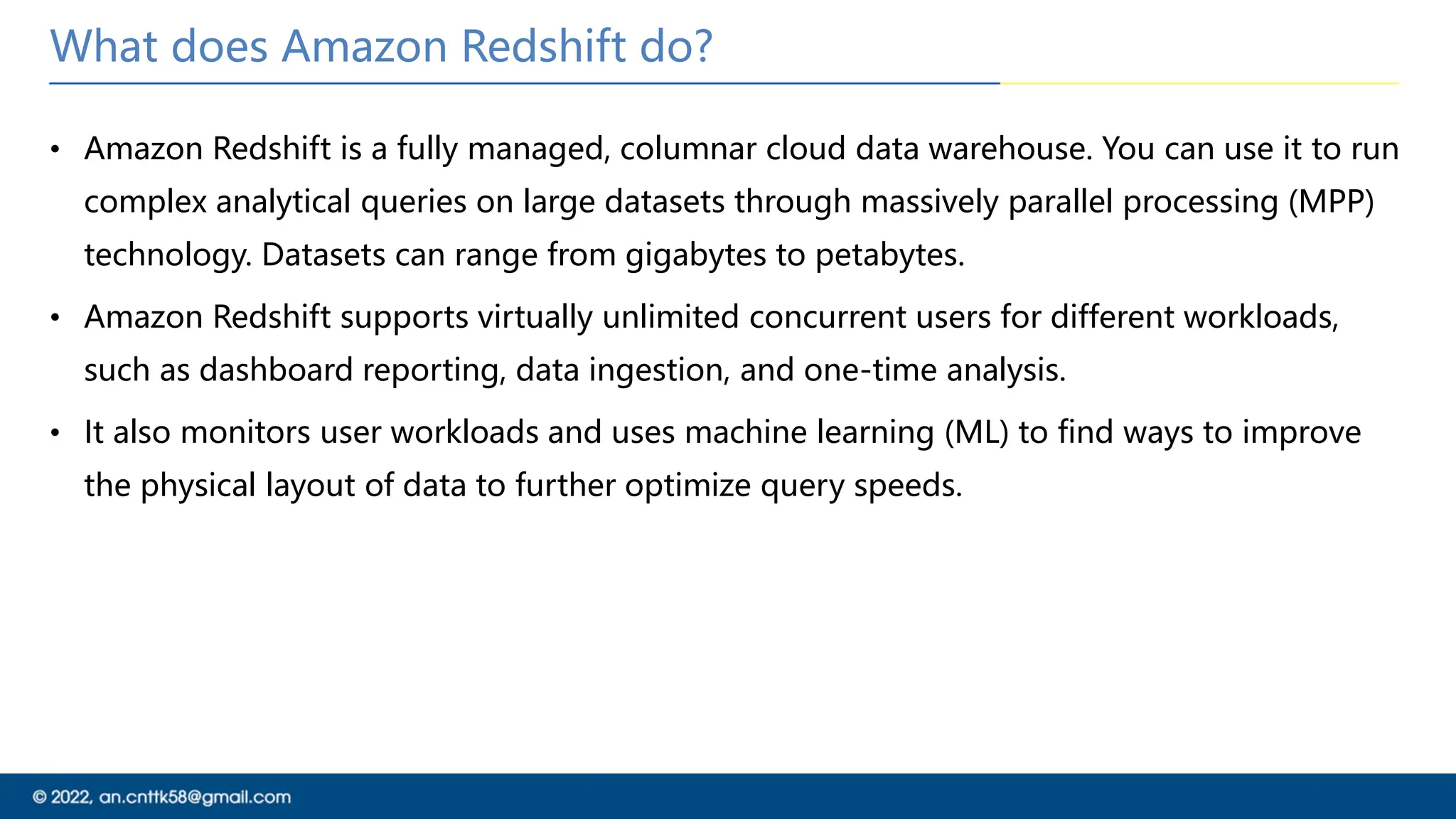 What does Amazon Redshift do?

• Amazon Redshift is a fully managed, columnar cloud data warehouse. You can use it to run complex analytical queries on large datasets through massively parallel processing (MPP) technology. Datasets can range from gigabytes to petabytes.

• Amazon Redshift supports virtually unlimited concurrent users for different workloads, such as dashboard reporting, data ingestion, and one-time analysis.

• It also monitors user workloads and uses machine learning (ML) to find ways to improve the physical layout of data to further optimize query speeds.

© 2022, an.cnttk58@gmail.com